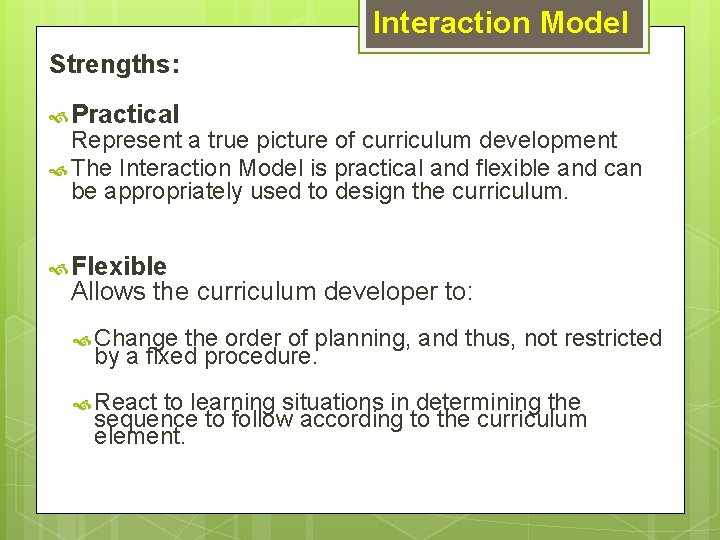 Interaction Model

Strengths:

Practical
Represent a true picture of curriculum development

The Interaction Model is practical and flexible and can be appropriately used to design the curriculum.

Flexible
Allows the curriculum developer to:

Change the order of planning, and thus, not restricted by a fixed procedure.

React to learning situations in determining the sequence to follow according to the curriculum element.